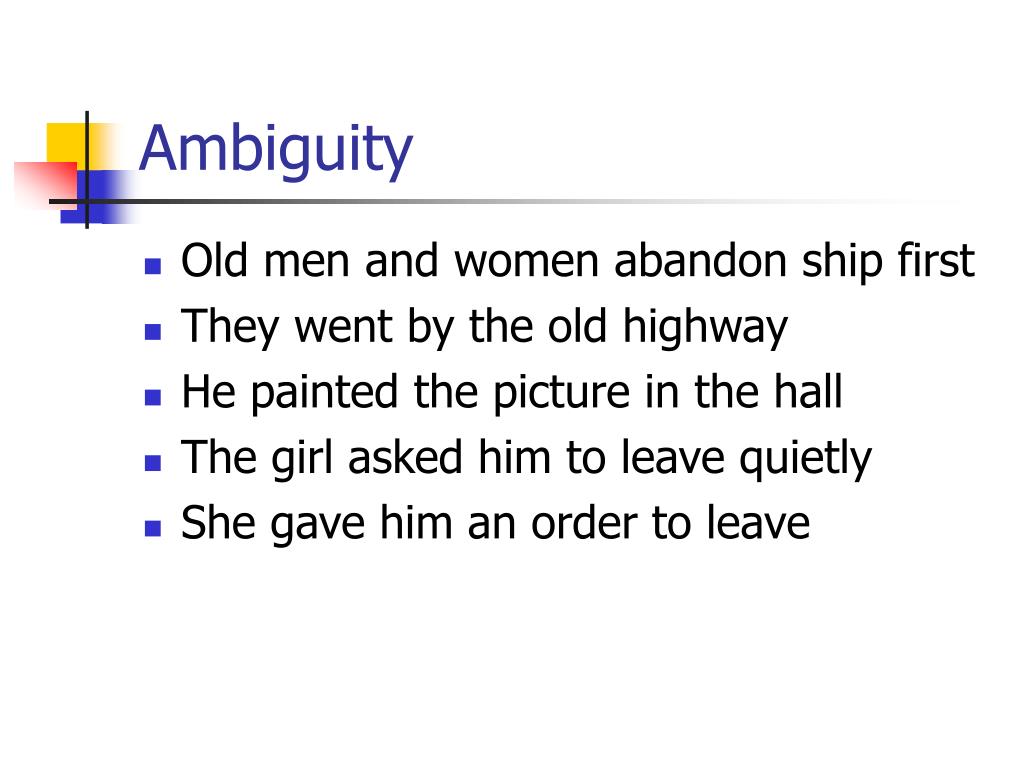 Ambiguity

- Old men and women abandon ship first
- They went by the old highway
- He painted the picture in the hall
- The girl asked him to leave quietly
- She gave him an order to leave